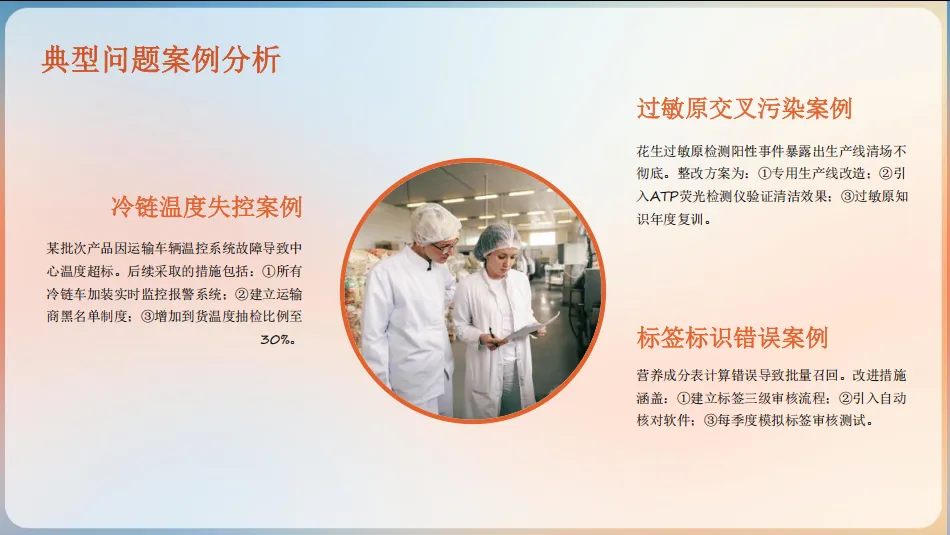 典型问题案例分析

冷链温度失控案例

某批次产品因运输车辆温控系统故障导致中心温度超标。后续采取的措施包括：①所有冷链车加装实时监控报警系统；②建立运输商黑名单制度；③增加到货温度抽检比例至30%。

过敏原交叉污染案例

花生过敏原检测阳性事件暴露出生产线清场不彻底。整改方案为：①专用生产线改造；②引入ATP荧光检测仪验证清洁效果；③过敏原知识年度复训。

标签标识错误案例

营养成分表计算错误导致批量召回。改进措施涵盖：①建立标签三级审核流程；②引入自动核对软件；③每季度模拟标签审核测试。